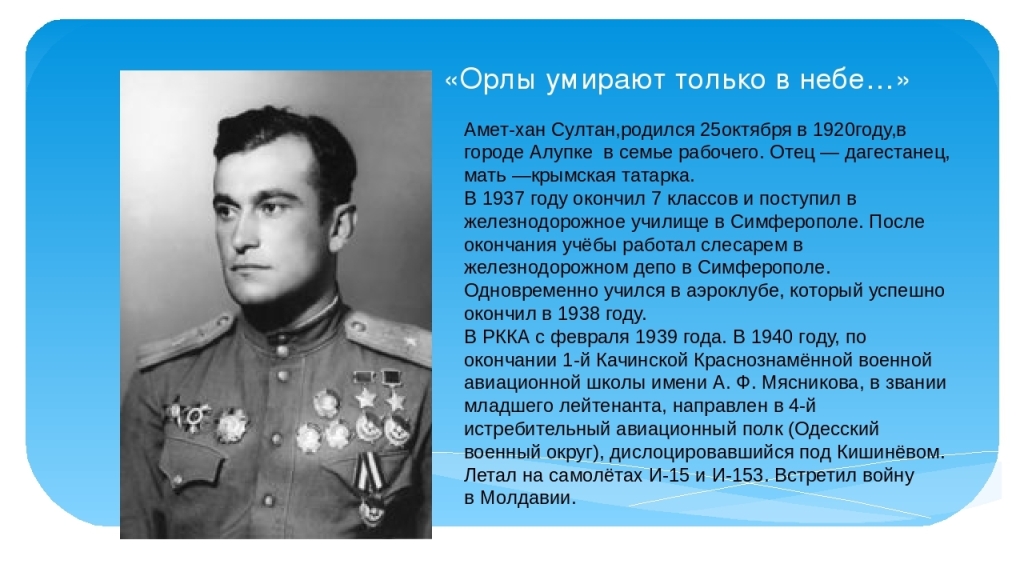 «Орлы умирают только в небе…»

Амет-хан Султан,родился 25октября в 1920году,в городе Алупке в семье рабочего. Отец — дагестанец, мать —крымская татарка.
В 1937 году окончил 7 классов и поступил в железнодорожное училище в Симферополе. После окончания учёбы работал слесарем в железнодорожном депо в Симферополе. Одновременно учился в аэроклубе, который успешно окончил в 1938 году.
В РККА с февраля 1939 года. В 1940 году, по окончании 1-й Качинской Краснознамённой военной авиационной школы имени А. Ф. Мясникова, в звании младшего лейтенанта, направлен в 4-й истребительный авиационный полк (Одесский военный округ), дислоцировавшийся под Кишинёвом. Летал на самолётах И-15 и И-153. Встретил войну в Молдавии.